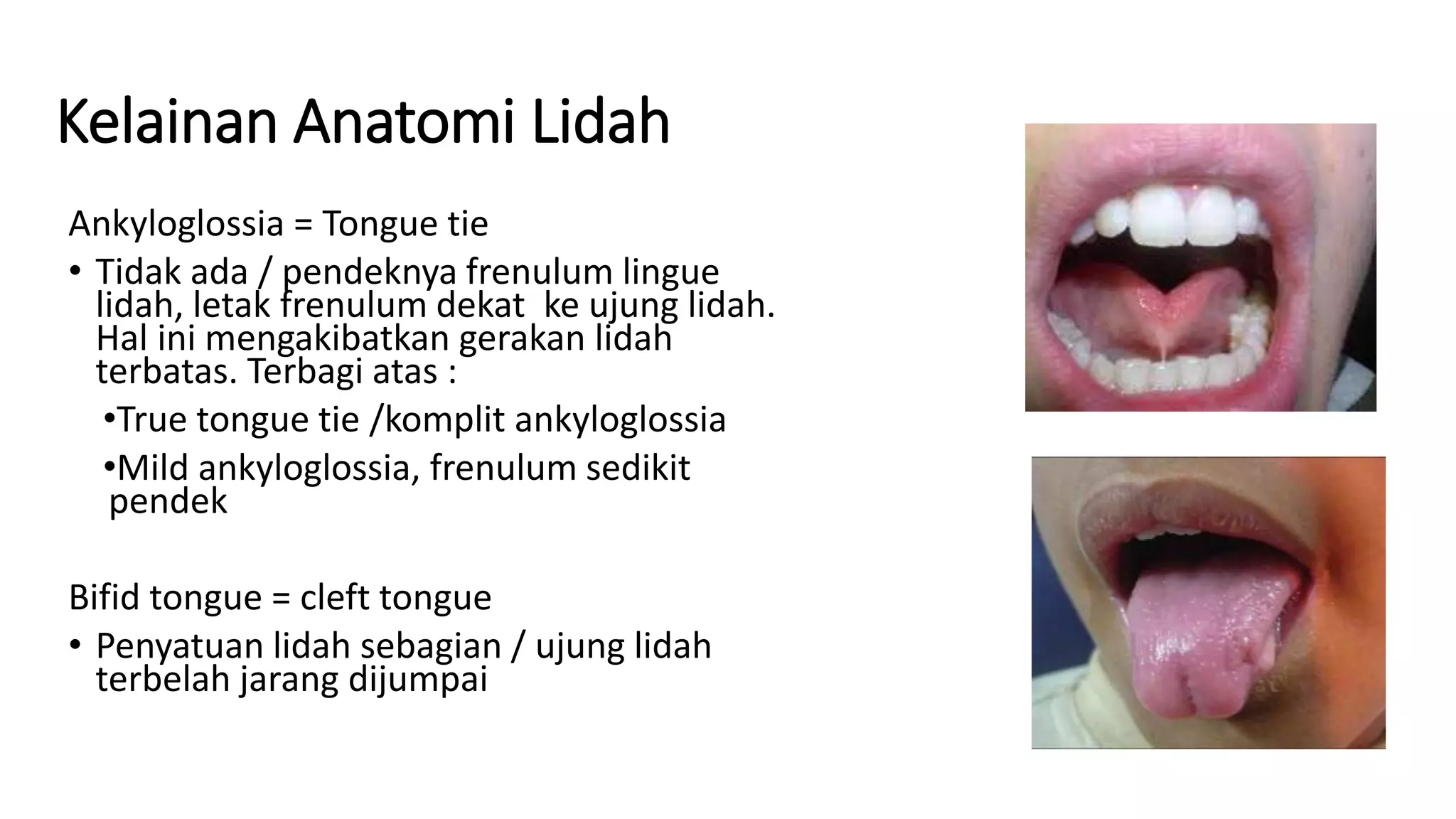 Kelainan Anatomi Lidah

Ankyloglossia = Tongue tie

• Tidak ada / pendeknya frenulum lingue lidah, letak frenulum dekat ke ujung lidah. Hal ini mengakibatkan gerakan lidah terbatas. Terbagi atas :

•True tongue tie /komplit ankyloglossia

•Mild ankyloglossia, frenulum sedikit pendek

Bifid tongue = cleft tongue

• Penyatuan lidah sebagian / ujung lidah terbelah jarang dijumpai